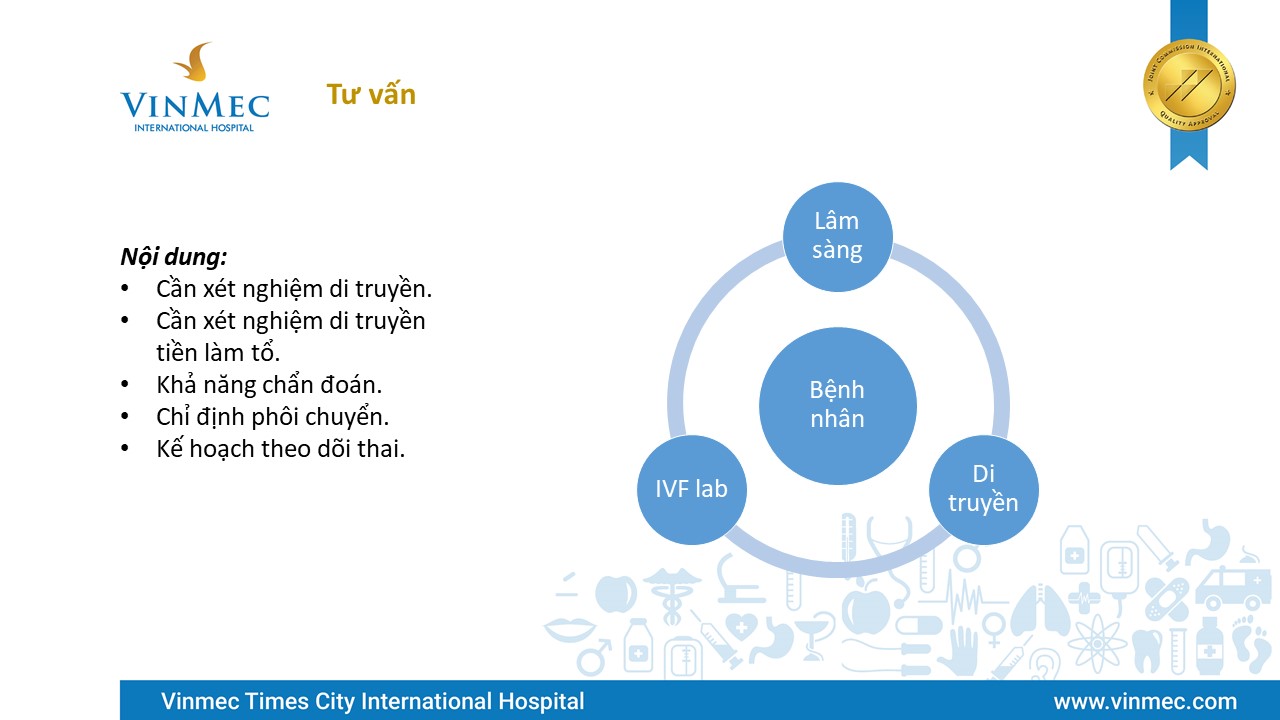 VINMEC
INTERNATIONAL HOSPITAL

Tư vấn

JOINT COMMISSION INTERNATIONAL
QUALITY APPROVAL

Nội dung:
• Cần xét nghiệm di truyền.
• Cần xét nghiệm di truyền tiền làm tổ.
• Khả năng chẩn đoán.
• Chỉ định phôi chuyển.
• Kế hoạch theo dõi thai.

Lâm sàng

Bệnh nhân

IVF lab

Di truyền

Vinmec Times City International Hospital

www.vinmec.com